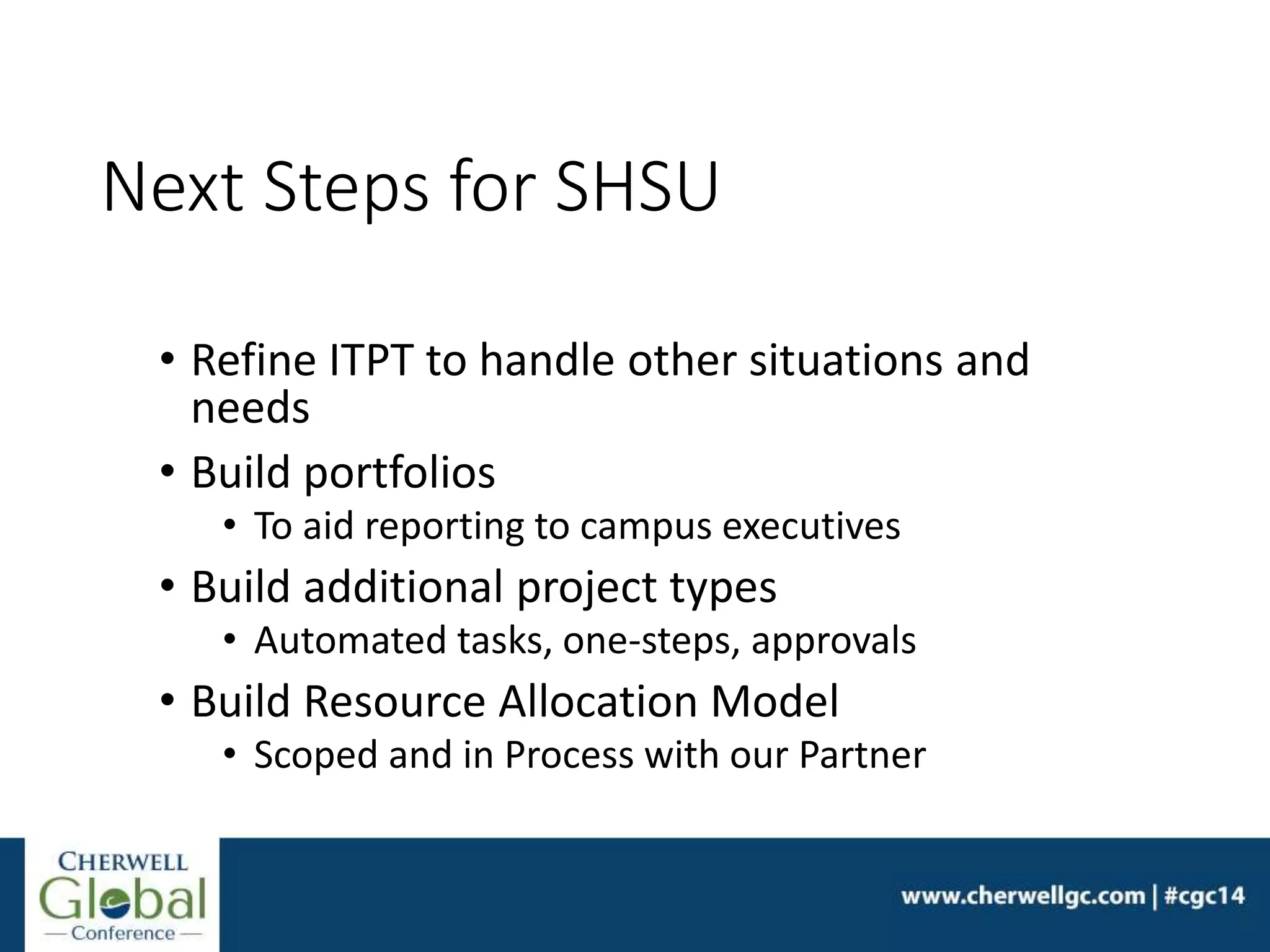 Next Steps for SHSU

• Refine ITPT to handle other situations and needs
• Build portfolios
  • To aid reporting to campus executives
• Build additional project types
  • Automated tasks, one-steps, approvals
• Build Resource Allocation Model
  • Scoped and in Process with our Partner

CHERWELL
Global
— Conference —

www.cherwellgc.com | #cgc14